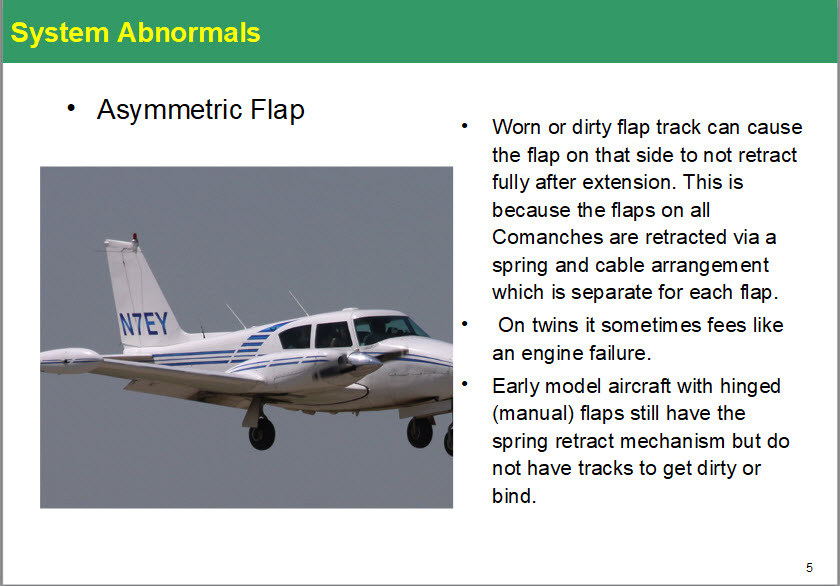 System Abnormals

• Asymmetric Flap

N7EY

• Worn or dirty flap track can cause the flap on that side to not retract fully after extension. This is because the flaps on all Comanches are retracted via a spring and cable arrangement which is separate for each flap.

• On twins it sometimes fees like an engine failure.

• Early model aircraft with hinged (manual) flaps still have the spring retract mechanism but do not have tracks to get dirty or bind.

5